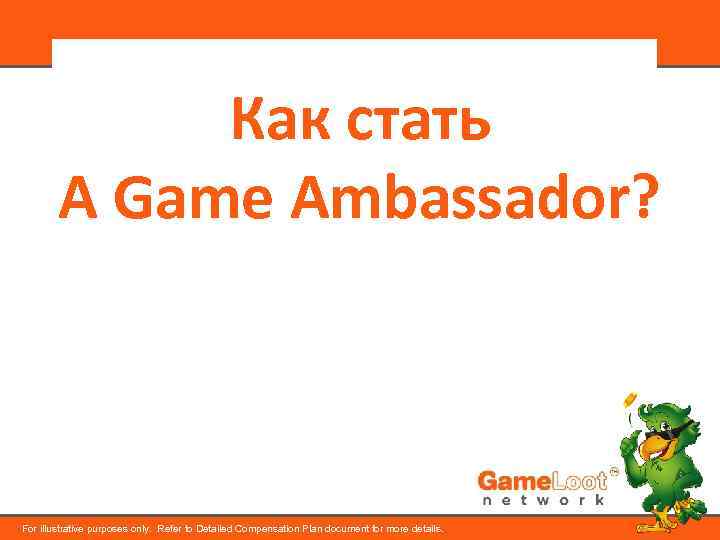 Как стать
A Game Ambassador?

GameLoot™
network

For illustrative purposes only. Refer to Detailed Compensation Plan document for more details.